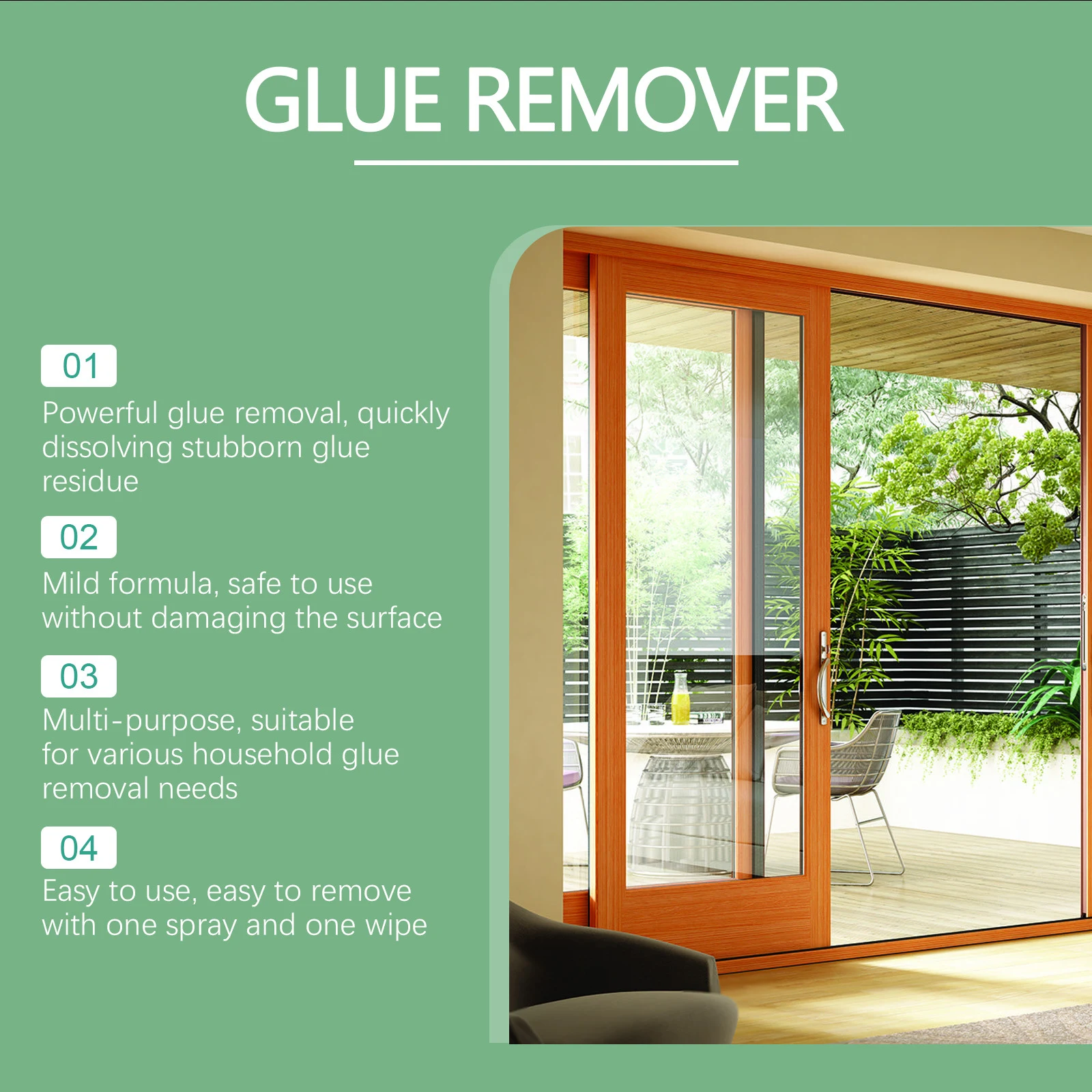 GLUE REMOVER

01
Powerful glue removal, quickly dissolving stubborn glue residue

02
Mild formula, safe to use without damaging the surface

03
Multi-purpose, suitable for various household glue removal needs

04
Easy to use, easy to remove with one spray and one wipe